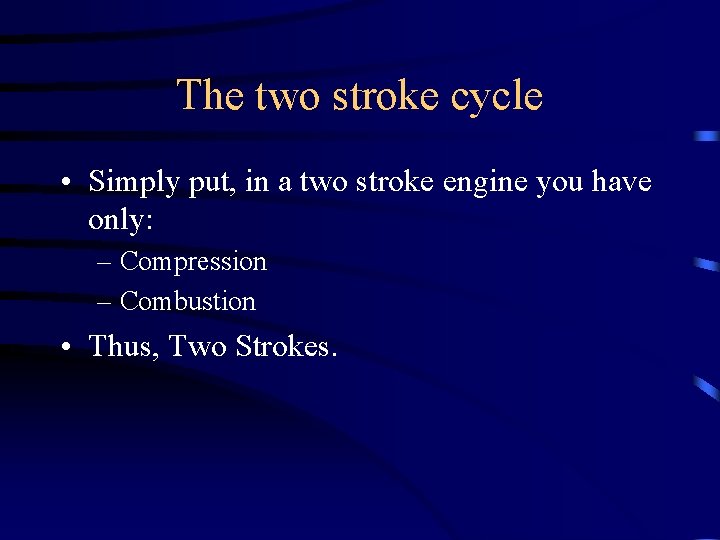 The two stroke cycle

• Simply put, in a two stroke engine you have only:
– Compression
– Combustion

• Thus, Two Strokes.